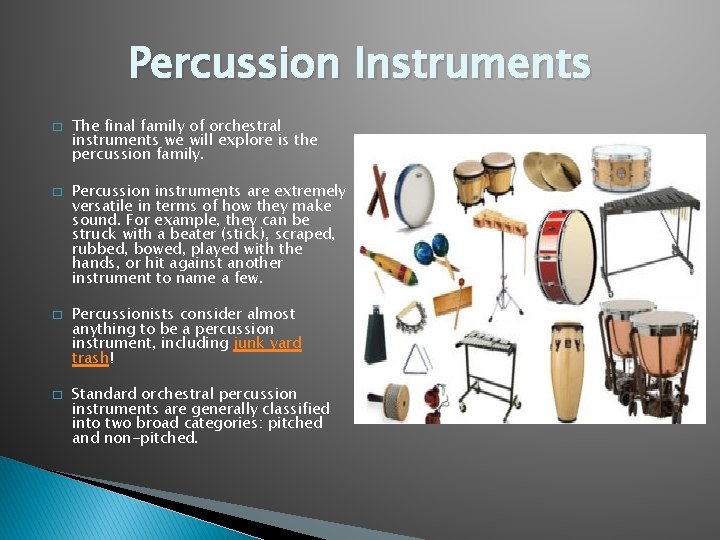 Percussion Instruments

□ The final family of orchestral instruments we will explore is the percussion family.

□ Percussion instruments are extremely versatile in terms of how they make sound. For example, they can be struck with a beater (stick), scraped, rubbed, bowed, played with the hands, or hit against another instrument to name a few.

□ Percussionists consider almost anything to be a percussion instrument, including junk yard trash!

□ Standard orchestral percussion instruments are generally classified into two broad categories: pitched and non-pitched.